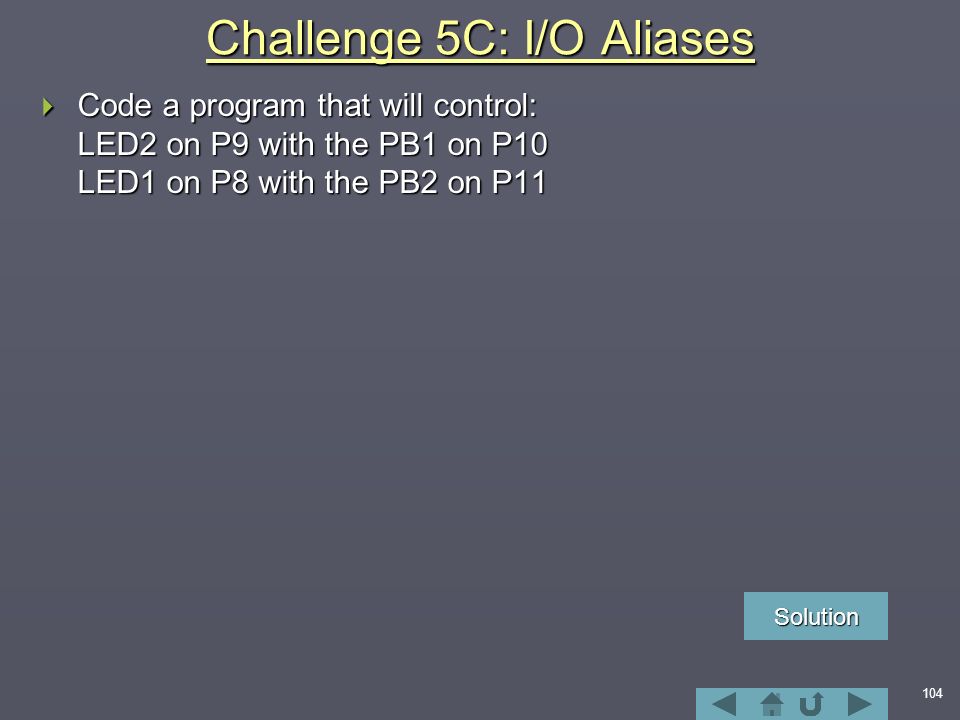 Challenge 5C: I/O Aliases

Code a program that will control:
LED2 on P9 with the PB1 on P10
LED1 on P8 with the PB2 on P11

Solution

104